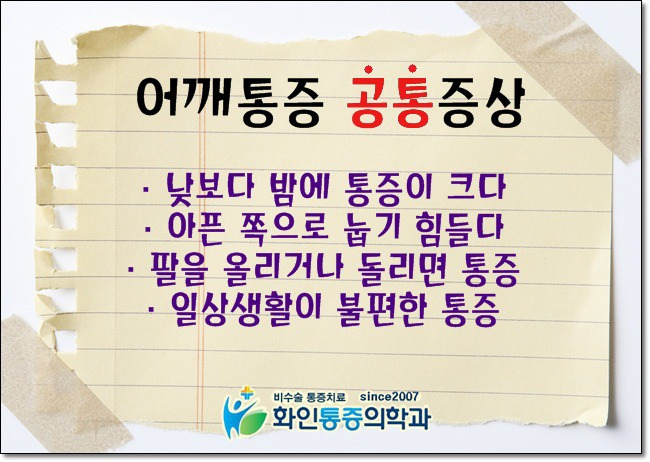 어깨통증 공통증상

· 낮보다 밤에 통증이 크다
· 아픈 쪽으로 눕기 힘들다
· 팔을 올리거나 돌리면 통증
· 일상생활이 불편한 통증

비수술 통증치료 since2007
화인통증의학과